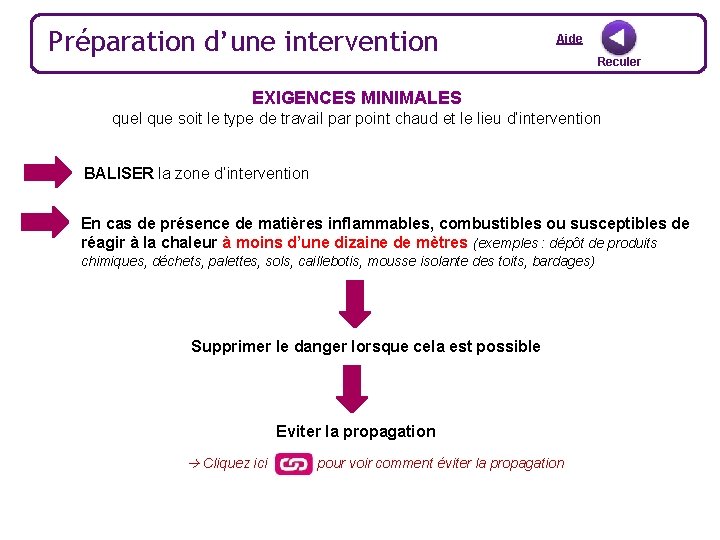 Préparation d'une intervention

Aide

Reculer

EXIGENCES MINIMALES
quel que soit le type de travail par point chaud et le lieu d'intervention

BALISER la zone d'intervention

En cas de présence de matières inflammables, combustibles ou susceptibles de réagir à la chaleur à moins d'une dizaine de mètres (exemples : dépôt de produits chimiques, déchets, palettes, sols, caillebotis, mousse isolante des toits, bardages)

Supprimer le danger lorsque cela est possible

Eviter la propagation

→ Cliquez ici pour voir comment éviter la propagation